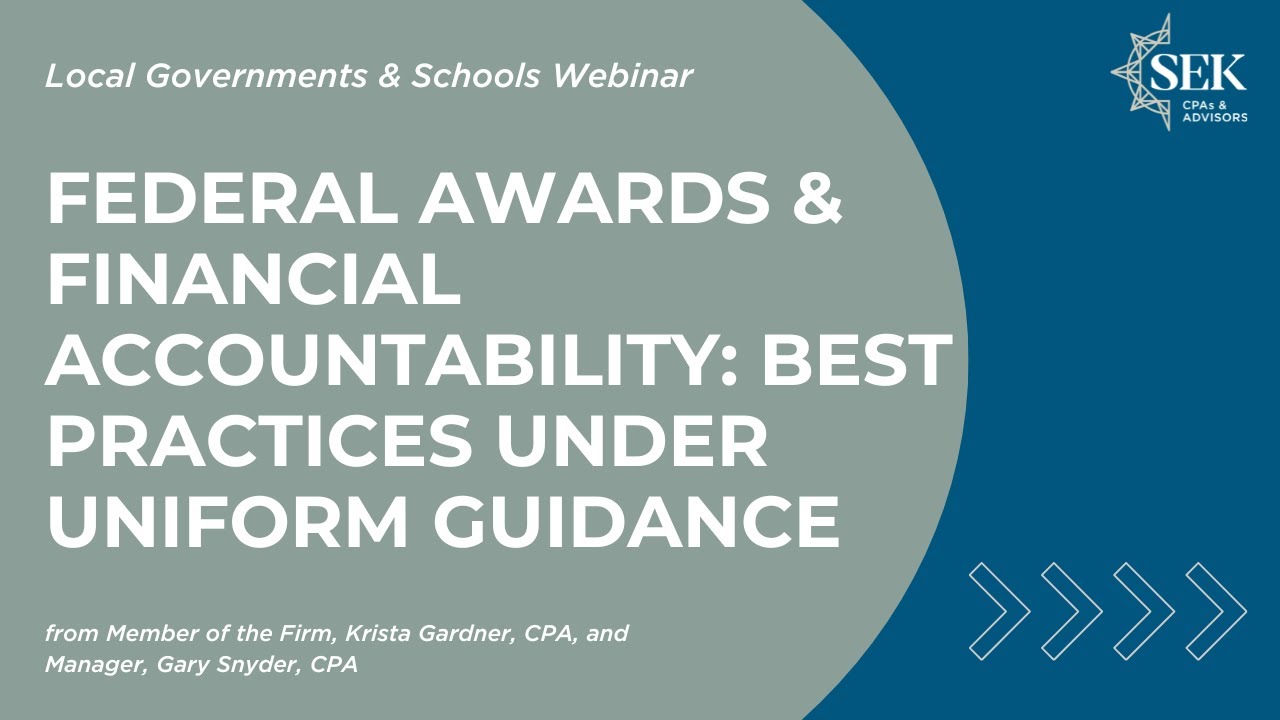 Local Governments & Schools Webinar

SEK
CPAs & ADVISORS

FEDERAL AWARDS & FINANCIAL ACCOUNTABILITY: BEST PRACTICES UNDER UNIFORM GUIDANCE

from Member of the Firm, Krista Gardner, CPA, and Manager, Gary Snyder, CPA